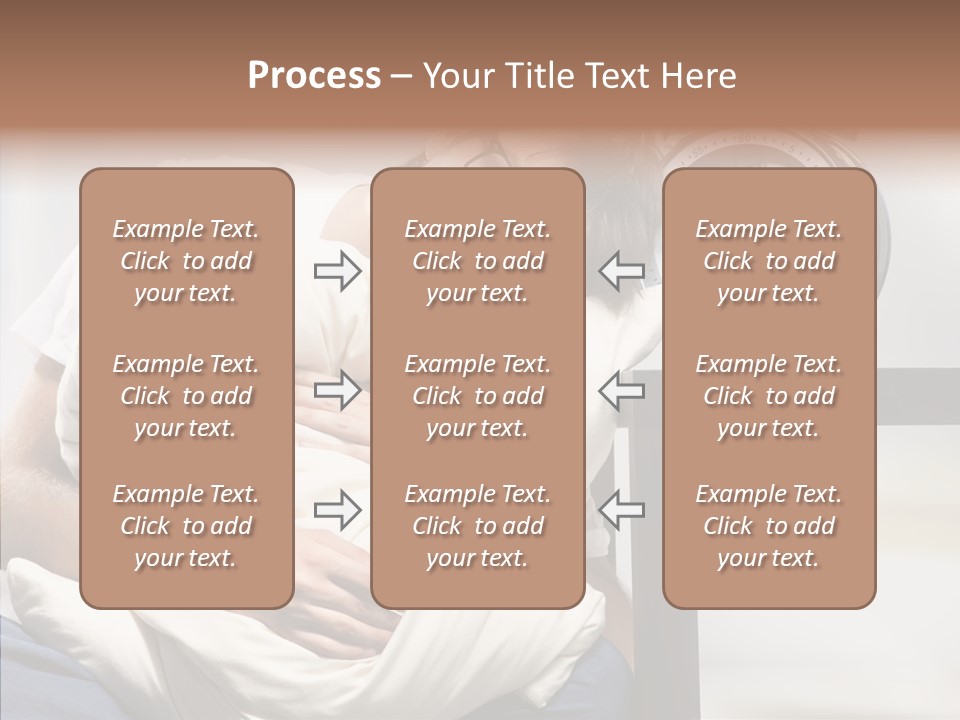 Process – Your Title Text Here

Example Text. Click to add your text.

Example Text. Click to add your text.

Example Text. Click to add your text.

Example Text. Click to add your text.

Example Text. Click to add your text.

Example Text. Click to add your text.

Example Text. Click to add your text.

Example Text. Click to add your text.

Example Text. Click to add your text.